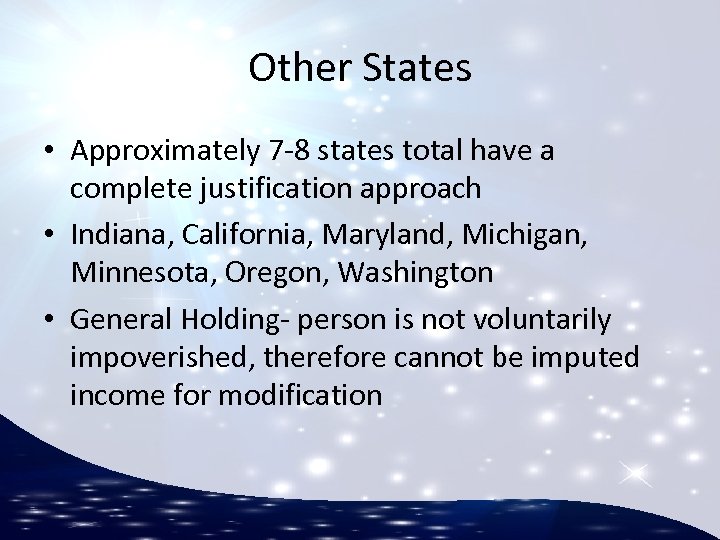 Other States

• Approximately 7-8 states total have a complete justification approach
• Indiana, California, Maryland, Michigan, Minnesota, Oregon, Washington
• General Holding- person is not voluntarily impoverished, therefore cannot be imputed income for modification